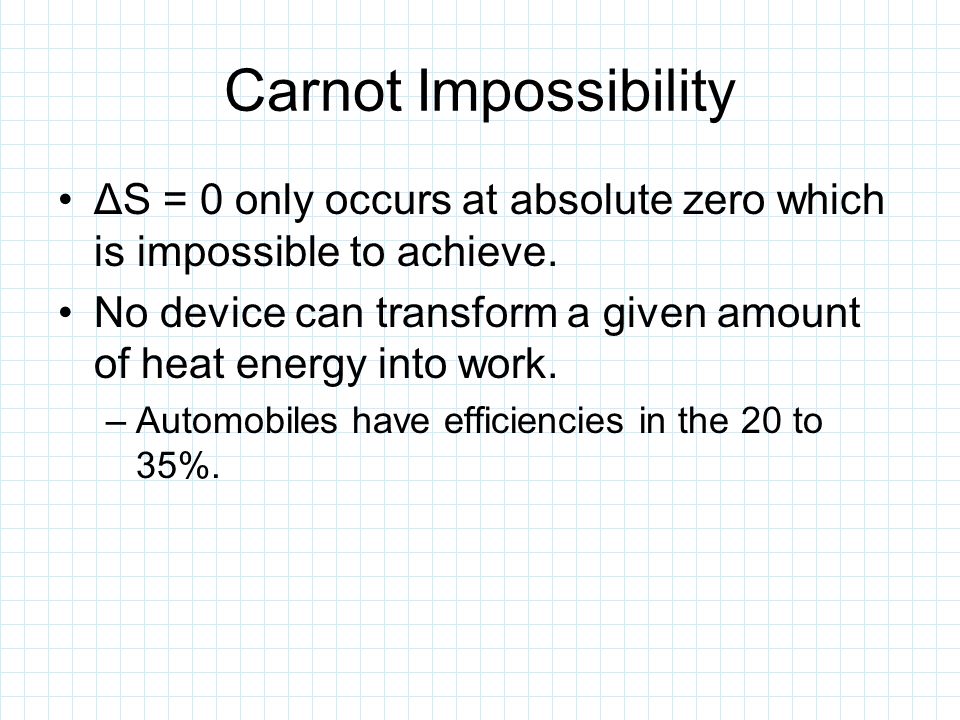 Carnot Impossibility

• $\Delta S = 0$ only occurs at absolute zero which is impossible to achieve.

• No device can transform a given amount of heat energy into work.

– Automobiles have efficiencies in the 20 to 35%.